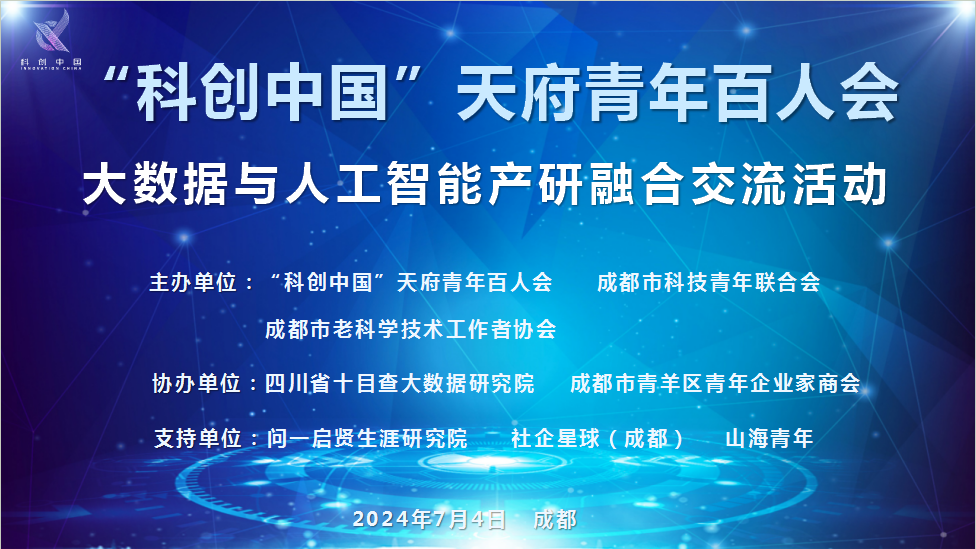 科创中国
INNOVATION CHINA

“科创中国”天府青年百人会

大数据与人工智能产研融合交流活动

主办单位：“科创中国”天府青年百人会　成都市科技青年联合会
成都市老科学技术工作者协会

协办单位：四川省十目查大数据研究院　成都市青羊区青年企业家商会

支持单位：问一启贤生涯研究院　社企星球（成都）　山海青年

2024年7月4日　成都